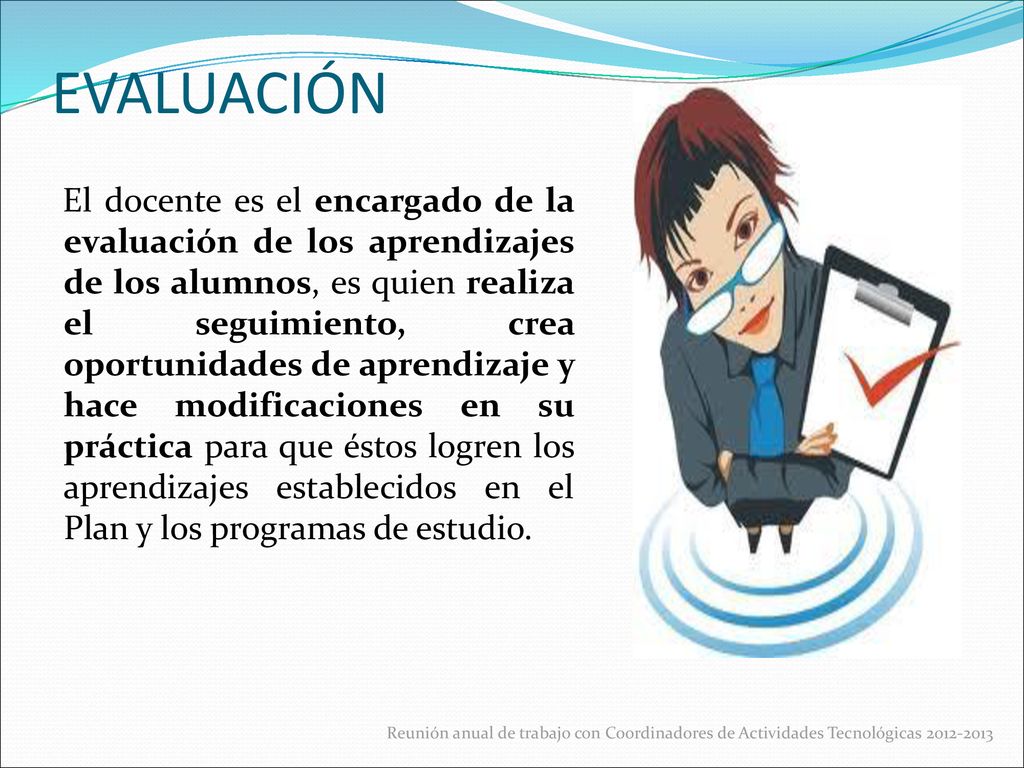 EVALUACIÓN

El docente es el encargado de la evaluación de los aprendizajes de los alumnos, es quien realiza el seguimiento, crea oportunidades de aprendizaje y hace modificaciones en su práctica para que éstos logren los aprendizajes establecidos en el Plan y los programas de estudio.

Reunión anual de trabajo con Coordinadores de Actividades Tecnológicas 2012-2013